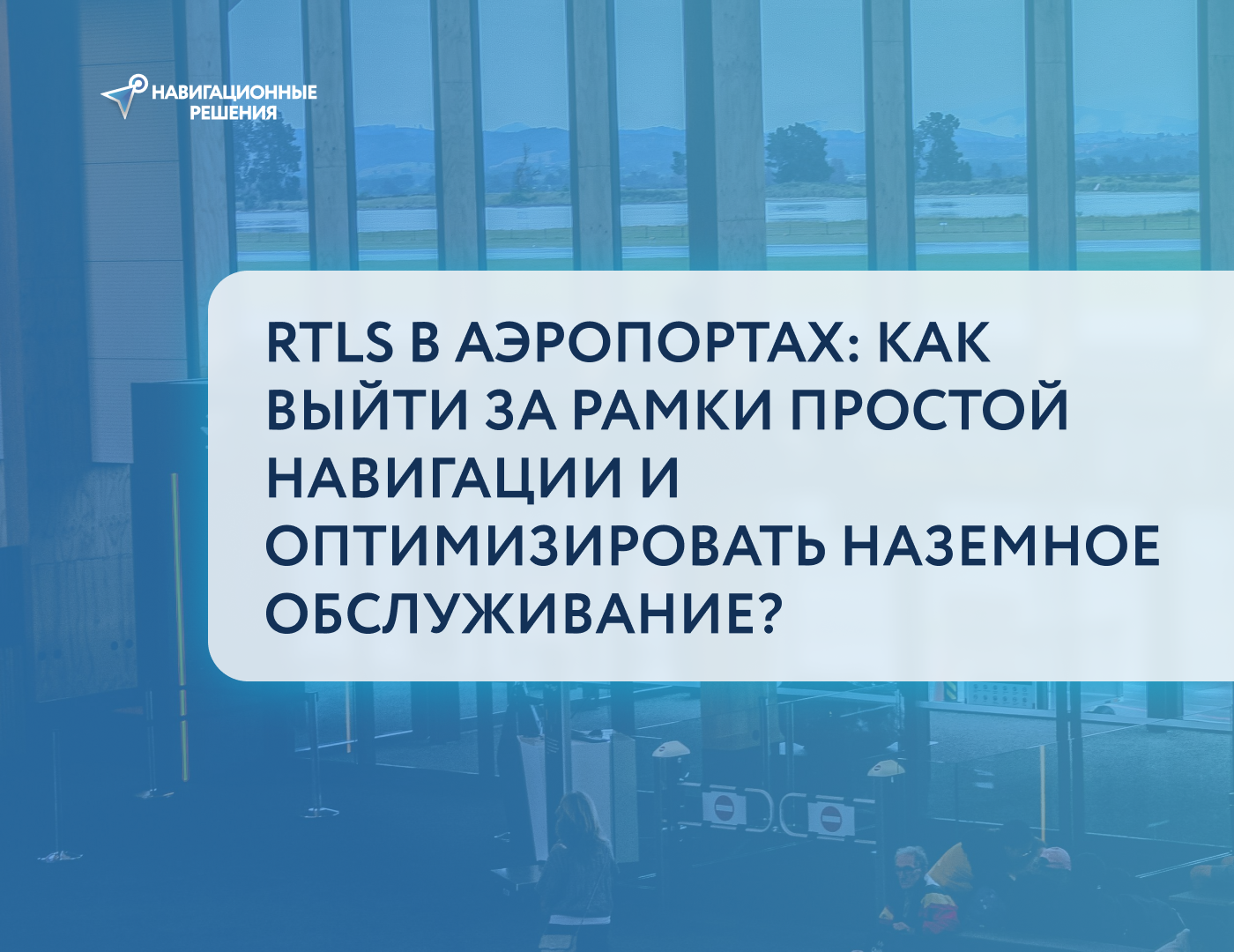 НАВИГАЦИОННЫЕ РЕШЕНИЯ

RTLS В АЭРОПОРТАХ: КАК ВЫЙТИ ЗА РАМКИ ПРОСТОЙ НАВИГАЦИИ И ОПТИМИЗИРОВАТЬ НАЗЕМНОЕ ОБСЛУЖИВАНИЕ?